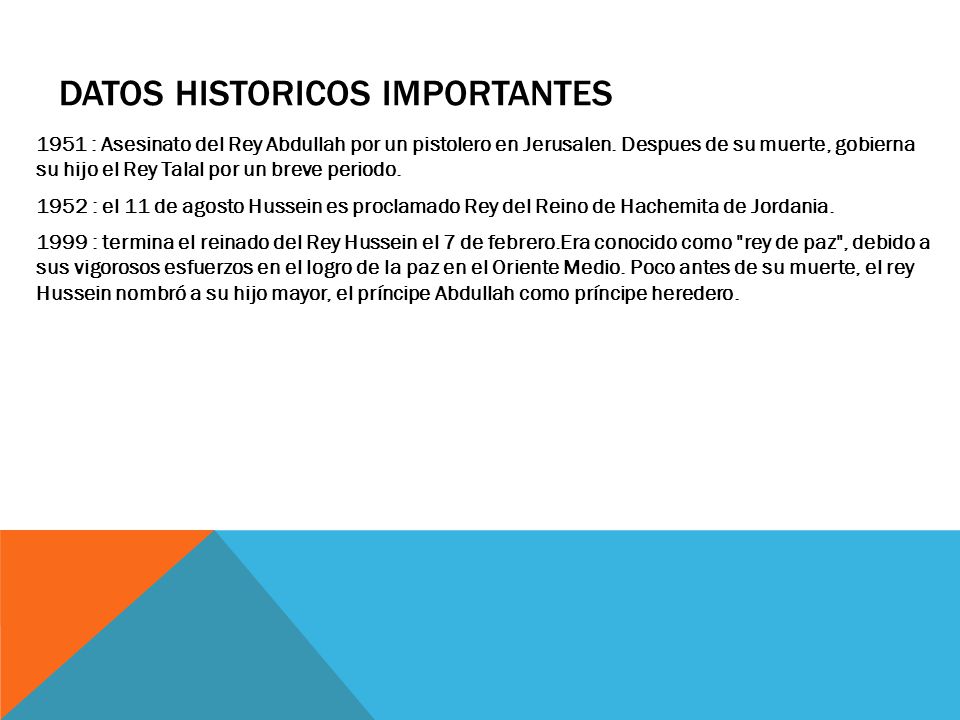 DATOS HISTORICOS IMPORTANTES

1951 : Asesinato del Rey Abdullah por un pistolero en Jerusalen. Despues de su muerte, gobierna su hijo el Rey Talal por un breve periodo.

1952 : el 11 de agosto Hussein es proclamado Rey del Reino de Hachemita de Jordania.

1999 : termina el reinado del Rey Hussein el 7 de febrero.Era conocido como "rey de paz", debido a sus vigorosos esfuerzos en el logro de la paz en el Oriente Medio. Poco antes de su muerte, el rey Hussein nombró a su hijo mayor, el príncipe Abdullah como príncipe heredero.